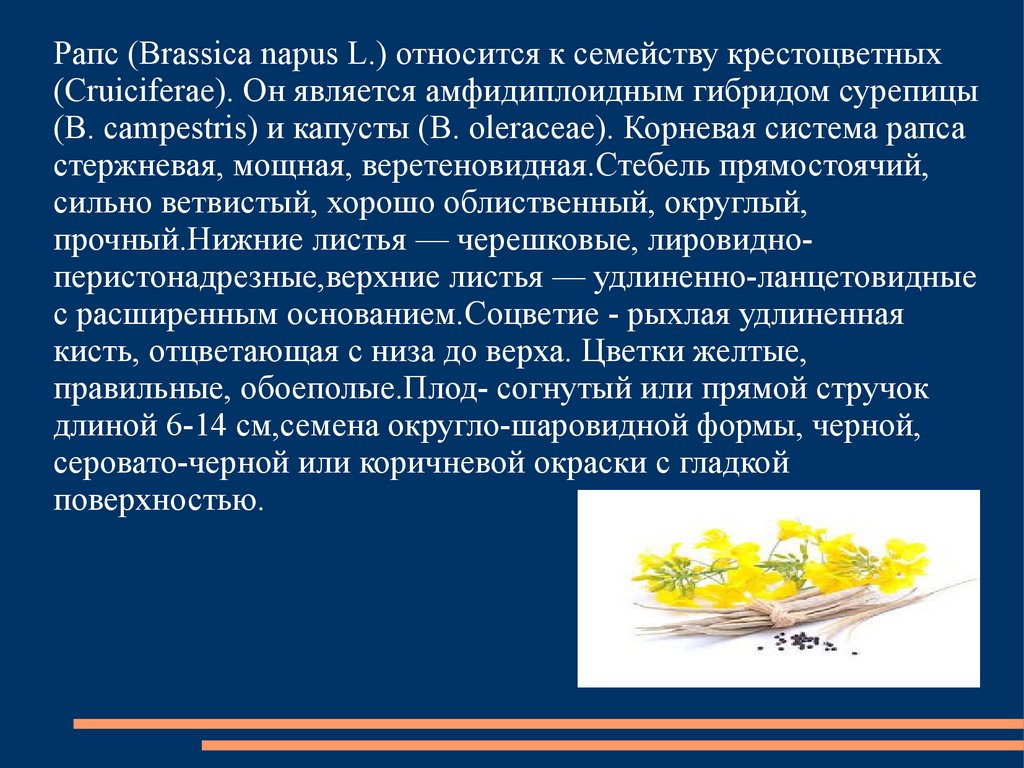 Рапс (Brassica napus L.) относится к семейству крестоцветных (Cruiciferae). Он является амфидиплоидным гибридом сурепицы (B. campestris) и капусты (B. oleraceae). Корневая система рапса стержневая, мощная, веретеновидная.Стебель прямостоячий, сильно ветвистый, хорошо облиственный, округлый, прочный.Нижние листья — черешковые, лировидно-перистонадрезные,верхние листья — удлиненно-ланцетовидные с расширенным основанием.Соцветие - рыхлая удлиненная кисть, отцветающая с низа до верха. Цветки желтые, правильные, обоеполые.Плод- согнутый или прямой стручок длиной 6-14 см,семена округло-шаровидной формы, черной, серовато-черной или коричневой окраски с гладкой поверхностью.